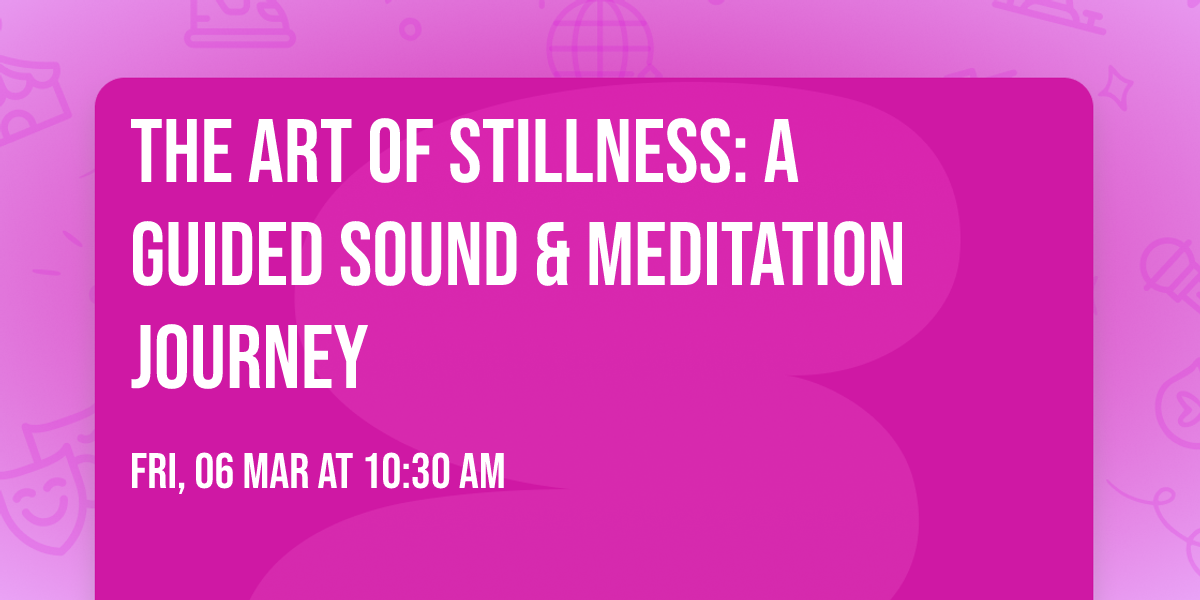 THE ART OF STILLNESS: A GUIDED SOUND & MEDITATION JOURNEY

FRI, 06 MAR AT 10:30 AM